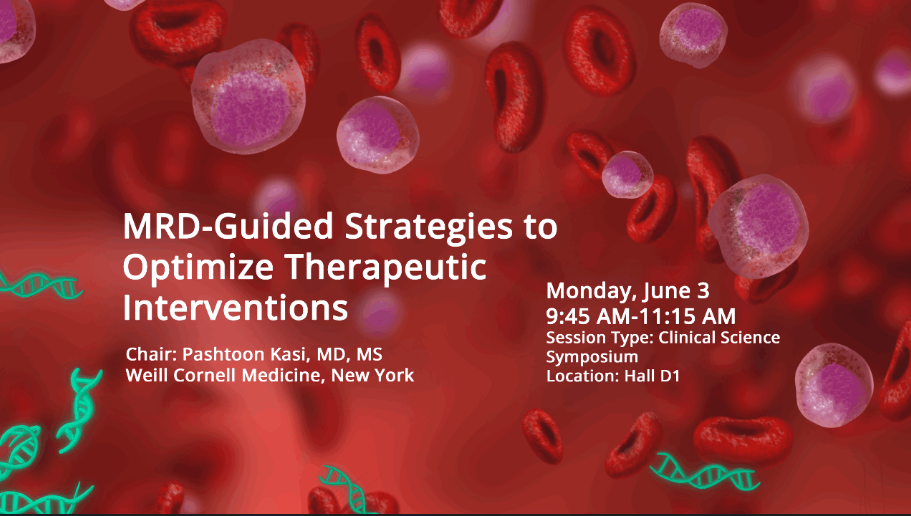 MRD-Guided Strategies to Optimize Therapeutic Interventions

Chair: Pashtoon Kasi, MD, MS
Weill Cornell Medicine, New York

Monday, June 3
9:45 AM-11:15 AM
Session Type: Clinical Science Symposium
Location: Hall D1